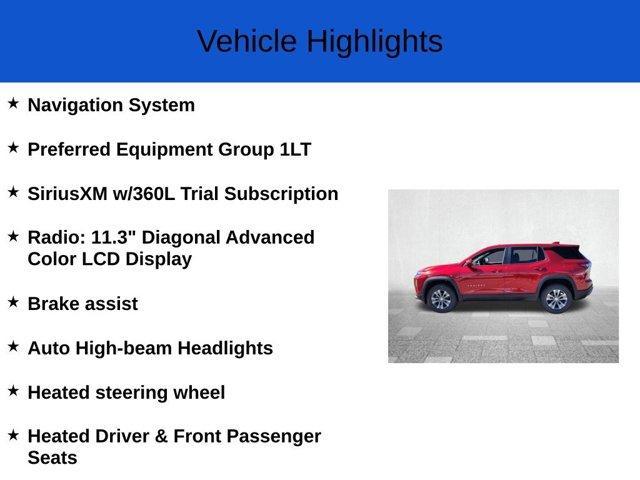 Vehicle Highlights

★ Navigation System

★ Preferred Equipment Group 1LT

★ SiriusXM w/360L Trial Subscription

★ Radio: 11.3" Diagonal Advanced Color LCD Display

★ Brake assist

★ Auto High-beam Headlights

★ Heated steering wheel

★ Heated Driver & Front Passenger Seats